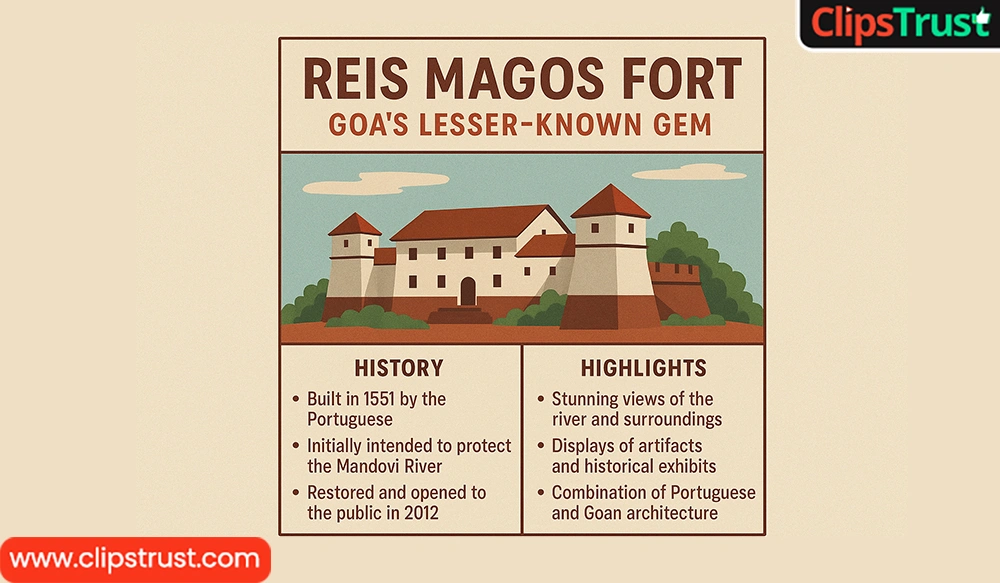 ClipsTrust

REIS MAGOS FORT
GOA'S LESSER-KNOWN GEM

HISTORY
• Built in 1551 by the Portuguese
• Initially intended to protect the Mandovi River
• Restored and opened to the public in 2012

HIGHLIGHTS
• Stunning views of the river and surroundings
• Displays of artifacts and historical exhibits
• Combination of Portuguese and Goan architecture

www.clipstrust.com